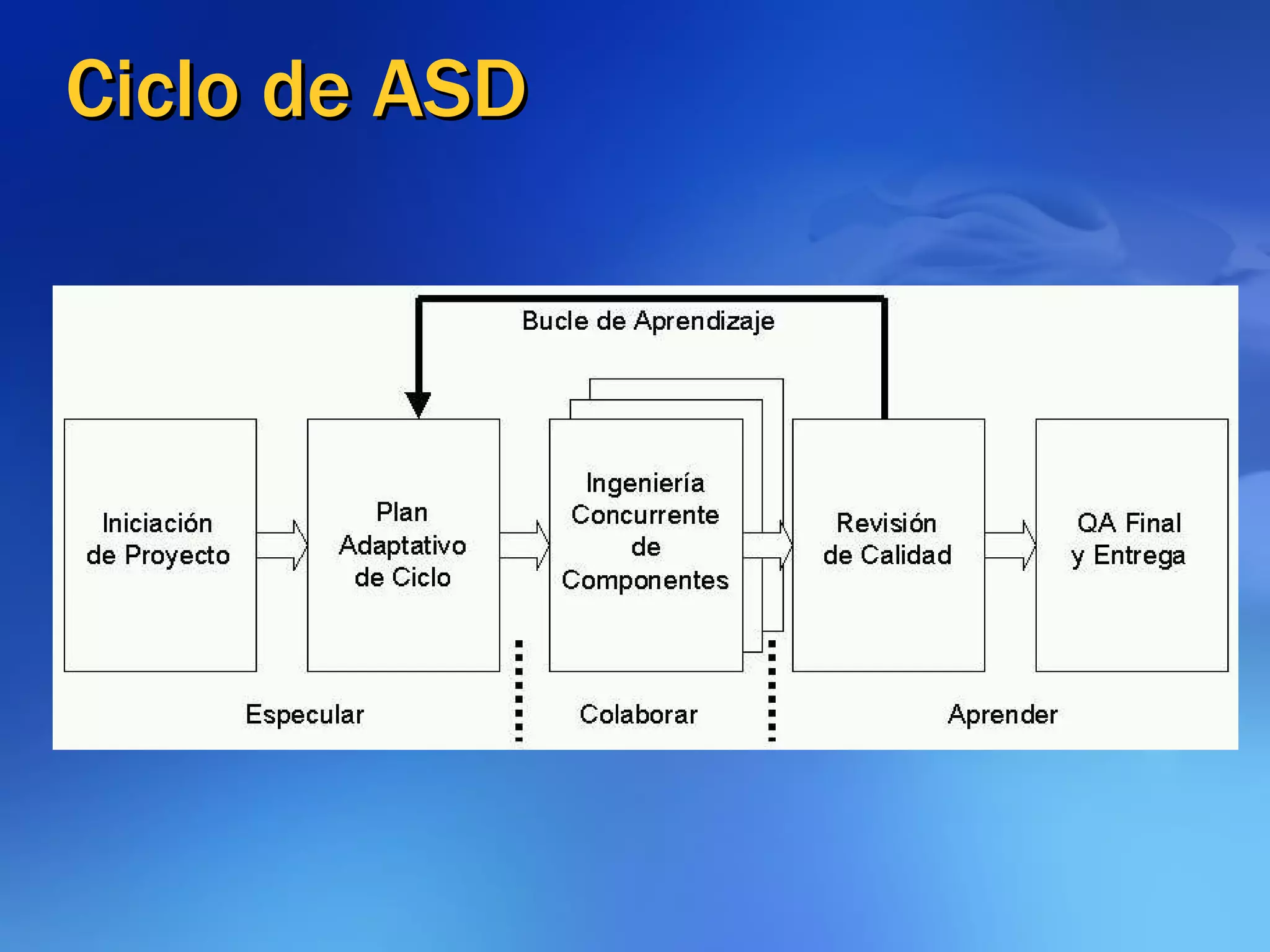 Ciclo de ASD

Bucle de Aprendizaje

Iniciación de Proyecto

Plan Adaptativo de Ciclo

Ingeniería Concurrente de Componentes

Revisión de Calidad

QA Final y Entrega

Especular

Colaborar

Aprender